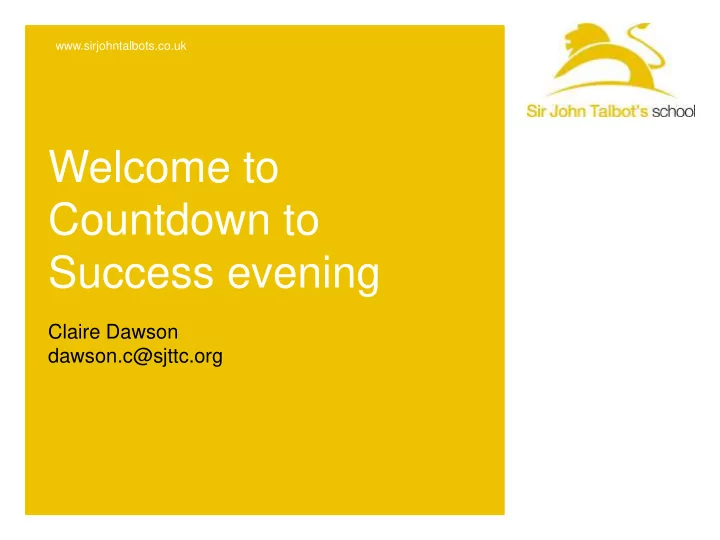 www.sirjohntalbots.co.uk

Sir John Talbot's school

Welcome to Countdown to Success evening

Claire Dawson
dawson.c@sjttc.org